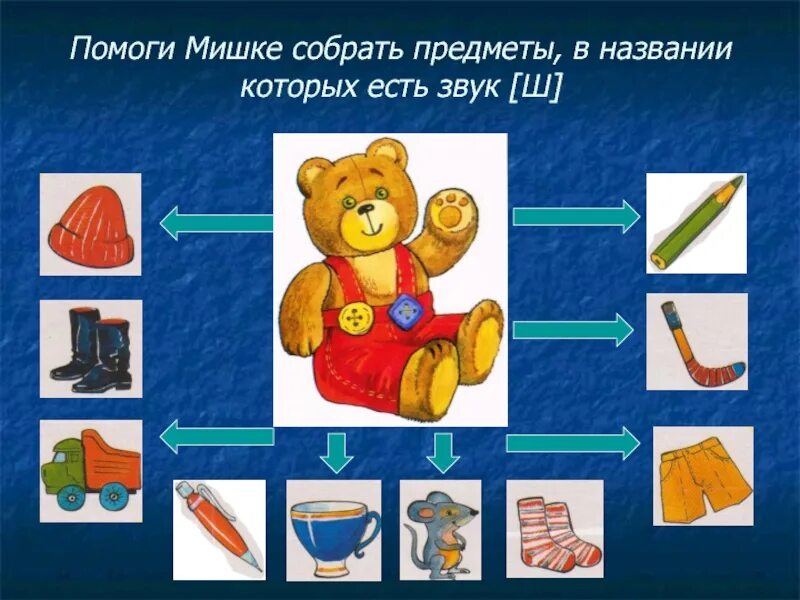 Помоги Мишке собрать предметы, в названии которых есть звук [Ш]